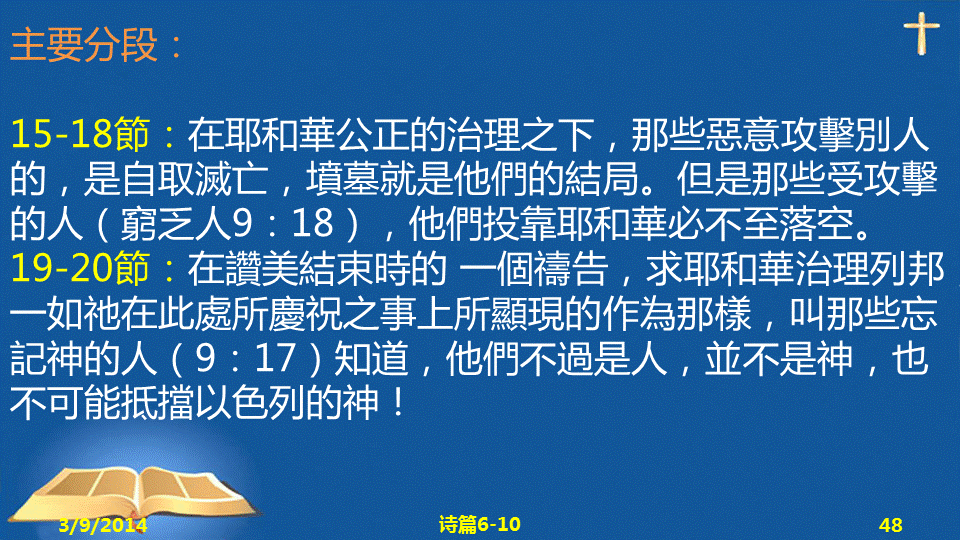 主要分段：

15-18節：在耶和華公正的治理之下，那些惡意攻擊別人的，是自取滅亡，墳墓就是他們的結局。但是那些受攻擊的人（窮乏人9：18），他們投靠耶和華必不至落空。
19-20節：在讚美結束時的 一個禱告，求耶和華治理列邦一如祂在此處所慶祝之事上所顯現的作為那樣，叫那些忘記神的人（9：17）知道，他們不過是人，並不是神，也不可能抵擋以色列的神！

3/9/2014

诗篇6-10

48